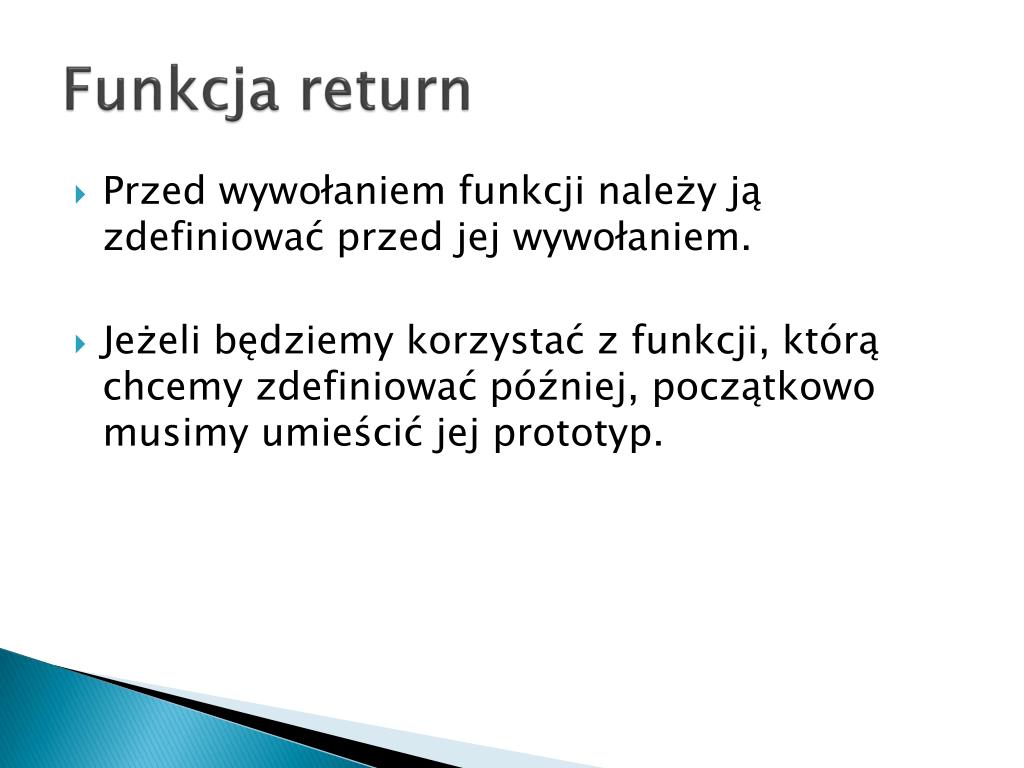 Funkcja return

Przed wywołaniem funkcji należy ją zdefiniować przed jej wywołaniem.

Jeżeli będziemy korzystać z funkcji, którą chcemy zdefiniować później, początkowo musimy umieścić jej prototyp.